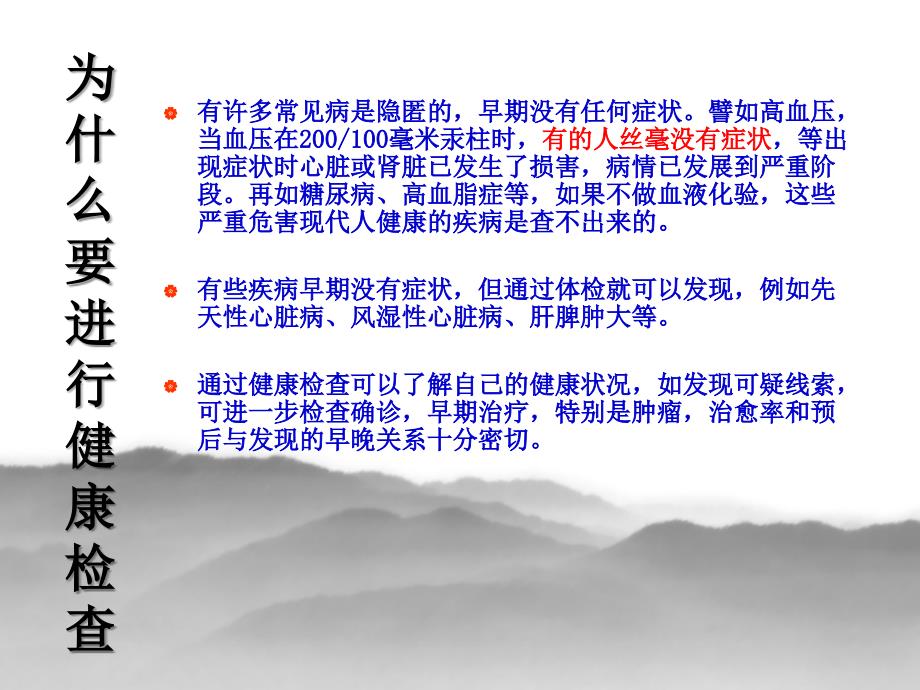 为什么要进行健康检查

有许多常见病是隐匿的，早期没有任何症状。譬如高血压，当血压在200/100毫米汞柱时，有的人丝毫没有症状，等出现症状时心脏或肾脏已发生了损害，病情已发展到严重阶段。再如糖尿病、高血脂症等，如果不做血液化验，这些严重危害现代人健康的疾病是查不出来的。

有些疾病早期没有症状，但通过体检就可以发现，例如先天性心脏病、风湿性心脏病、肝脾肿大等。

通过健康检查可以了解自己的健康状况，如发现可疑线索，可进一步检查确诊，早期治疗，特别是肿瘤，治愈率和预后与发现的早晚关系十分密切。